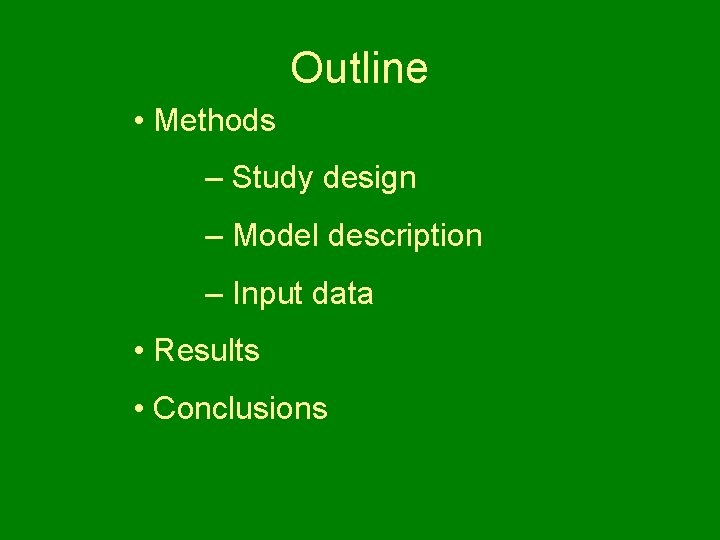 Outline

• Methods

– Study design

– Model description

– Input data

• Results

• Conclusions